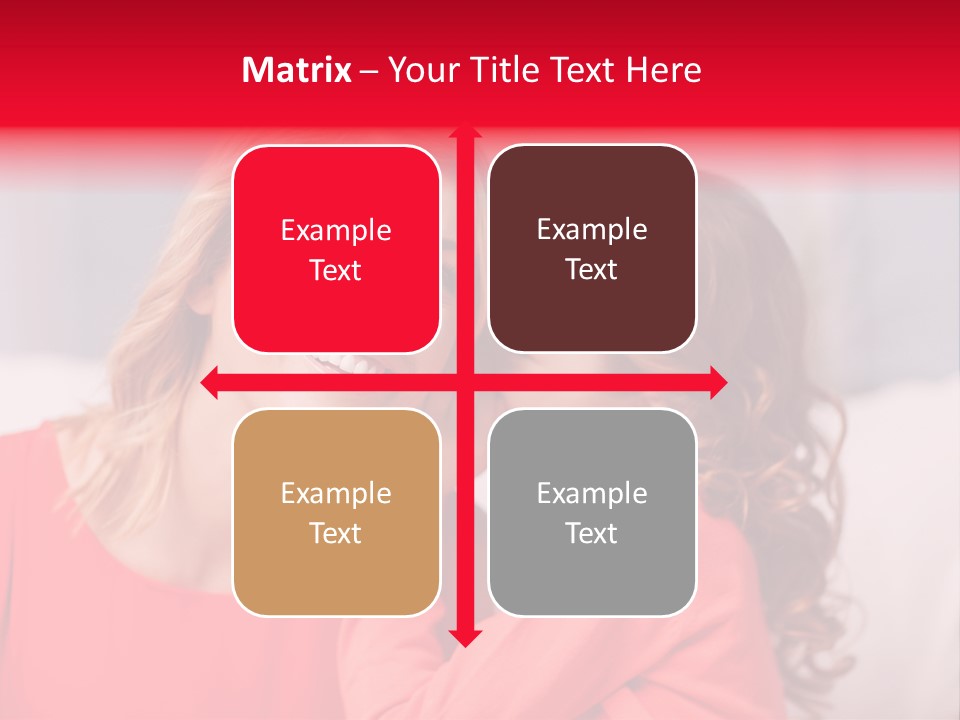 Matrix – Your Title Text Here

Example Text

Example Text

Example Text

Example Text